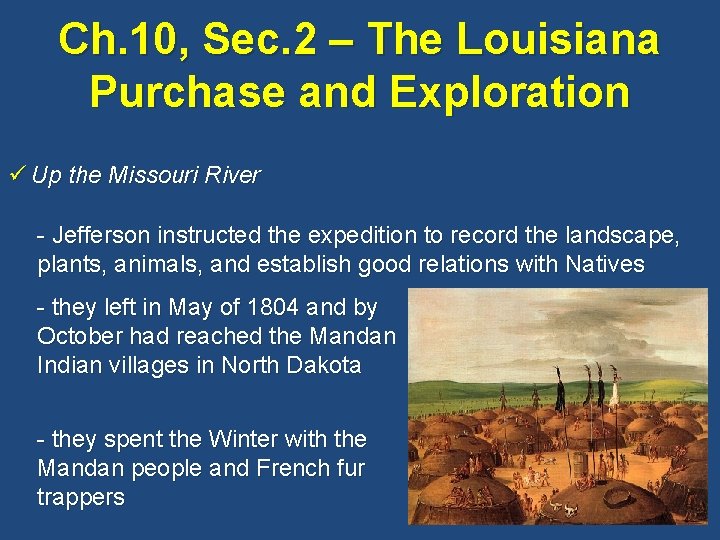 Ch.10, Sec.2 – The Louisiana Purchase and Exploration

✓ Up the Missouri River

- Jefferson instructed the expedition to record the landscape, plants, animals, and establish good relations with Natives

- they left in May of 1804 and by October had reached the Mandan Indian villages in North Dakota

- they spent the Winter with the Mandan people and French fur trappers